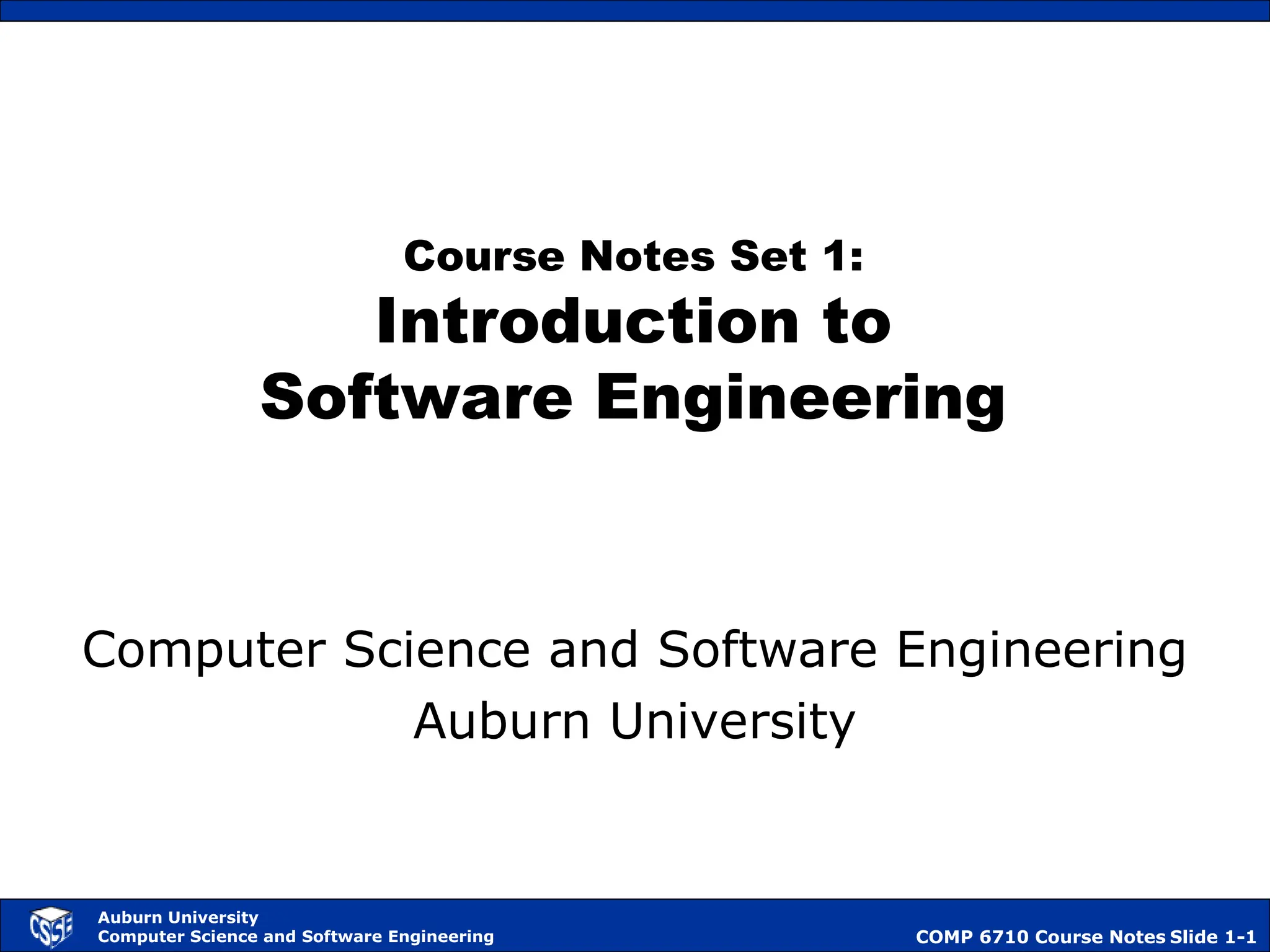 Course Notes Set 1:
Introduction to
Software Engineering

Computer Science and Software Engineering
Auburn University

CSSE

Auburn University
Computer Science and Software Engineering

COMP 6710 Course Notes Slide 1-1